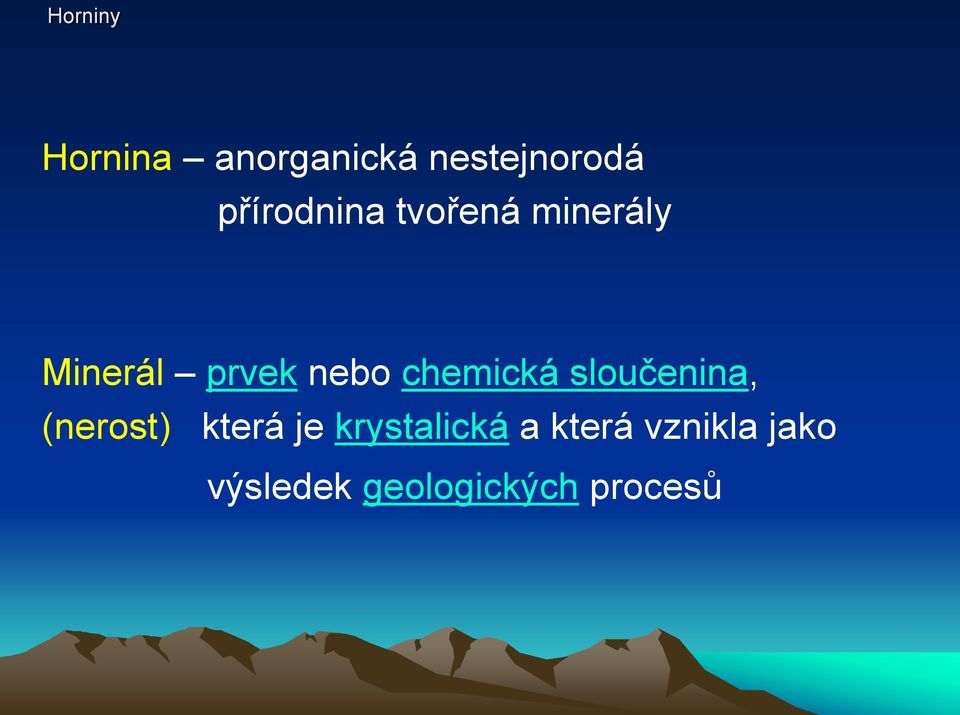 Horniny

Hornina – anorganická nestejnorodá přírodnina tvořená minerály

Minerál – prvek nebo chemická sloučenina,
(nerost) která je krystalická a která vznikla jako výsledek geologických procesů